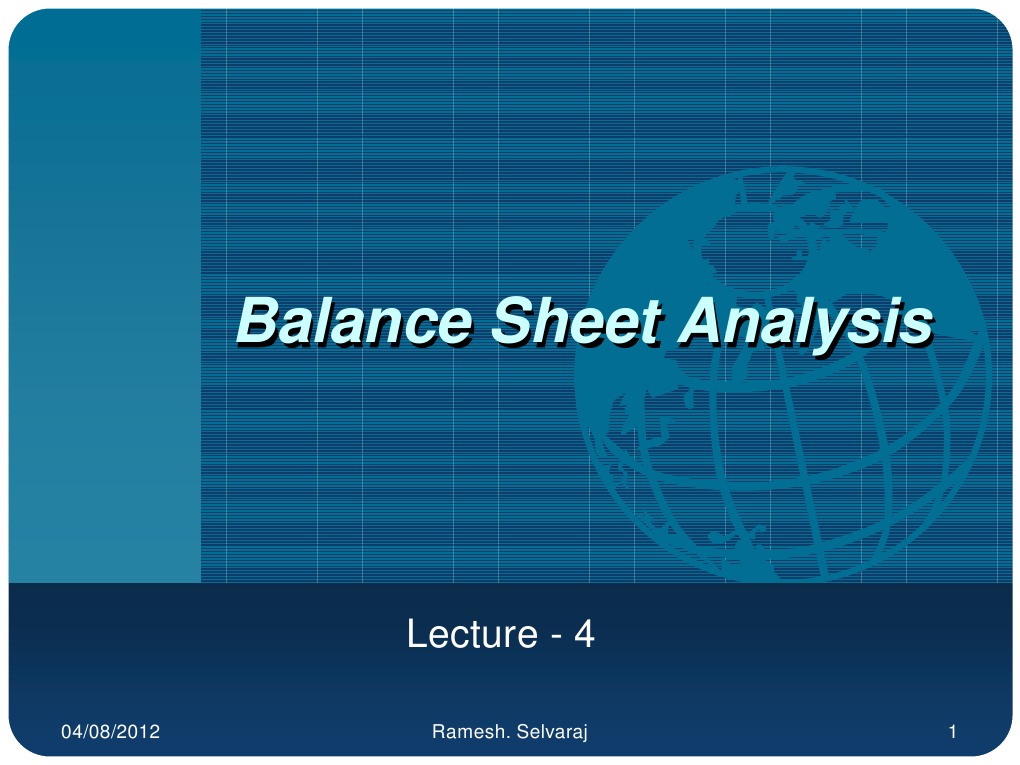 Balance Sheet Analysis

Lecture - 4

04/08/2012 Ramesh. Selvaraj 1